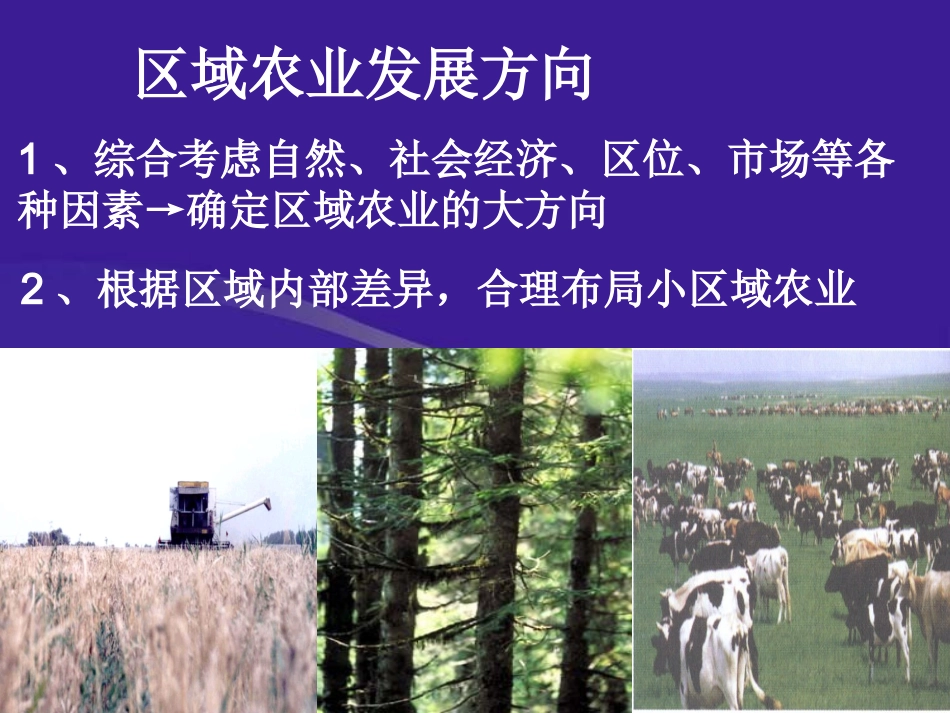 区域农业发展方向

1、综合考虑自然、社会经济、区位、市场等各种因素→确定区域农业的大方向

2、根据区域内部差异，合理布局小区域农业